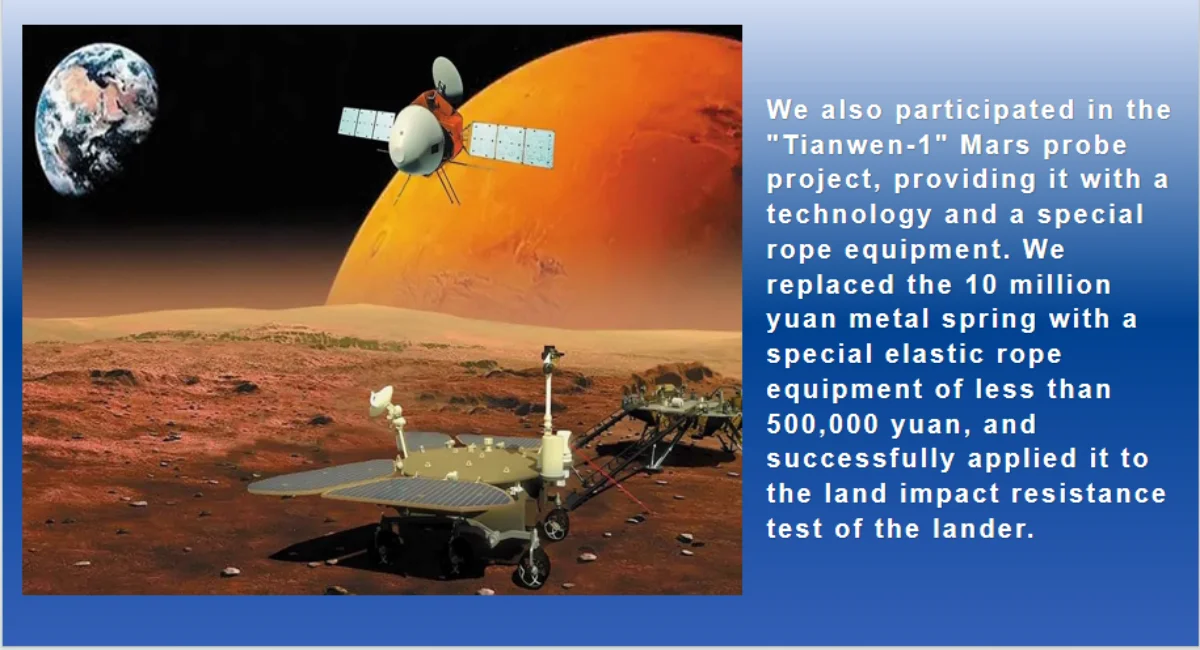 We also participated in the "Tianwen-1" Mars probe project, providing it with a technology and a special rope equipment. We replaced the 10 million yuan metal spring with a special elastic rope equipment of less than 500,000 yuan, and successfully applied it to the land impact resistance test of the lander.